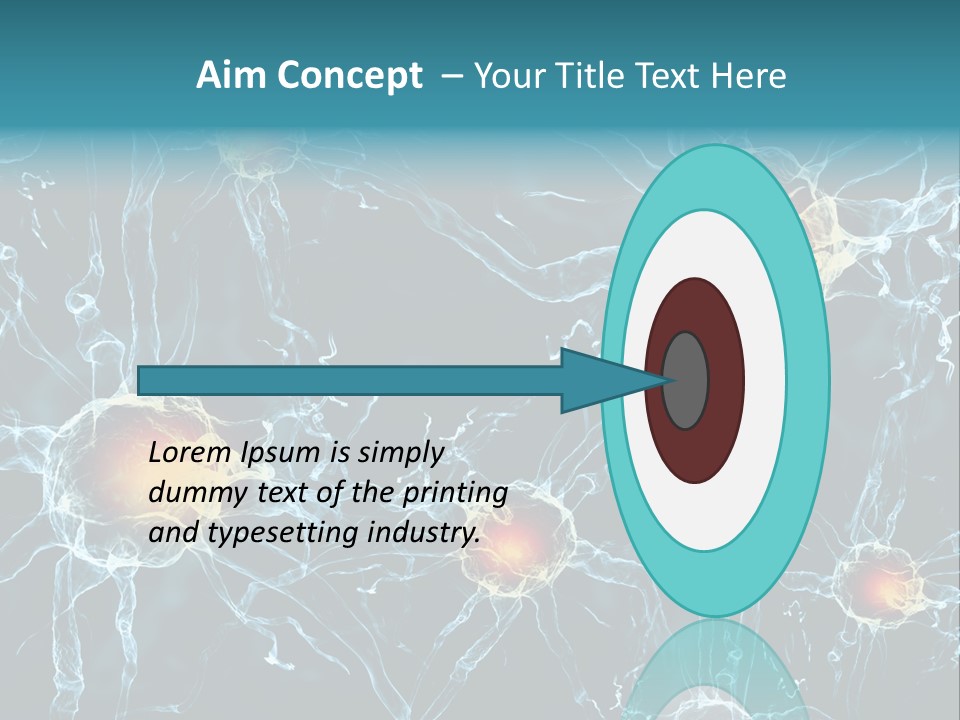 Aim Concept – Your Title Text Here

Lorem Ipsum is simply dummy text of the printing and typesetting industry.